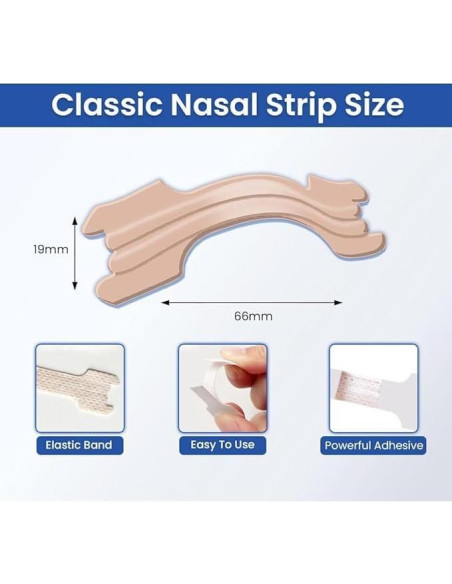 Classic Nasal Strip Size

19mm

66mm

Elastic Band

Easy To Use

Powerful Adhesive